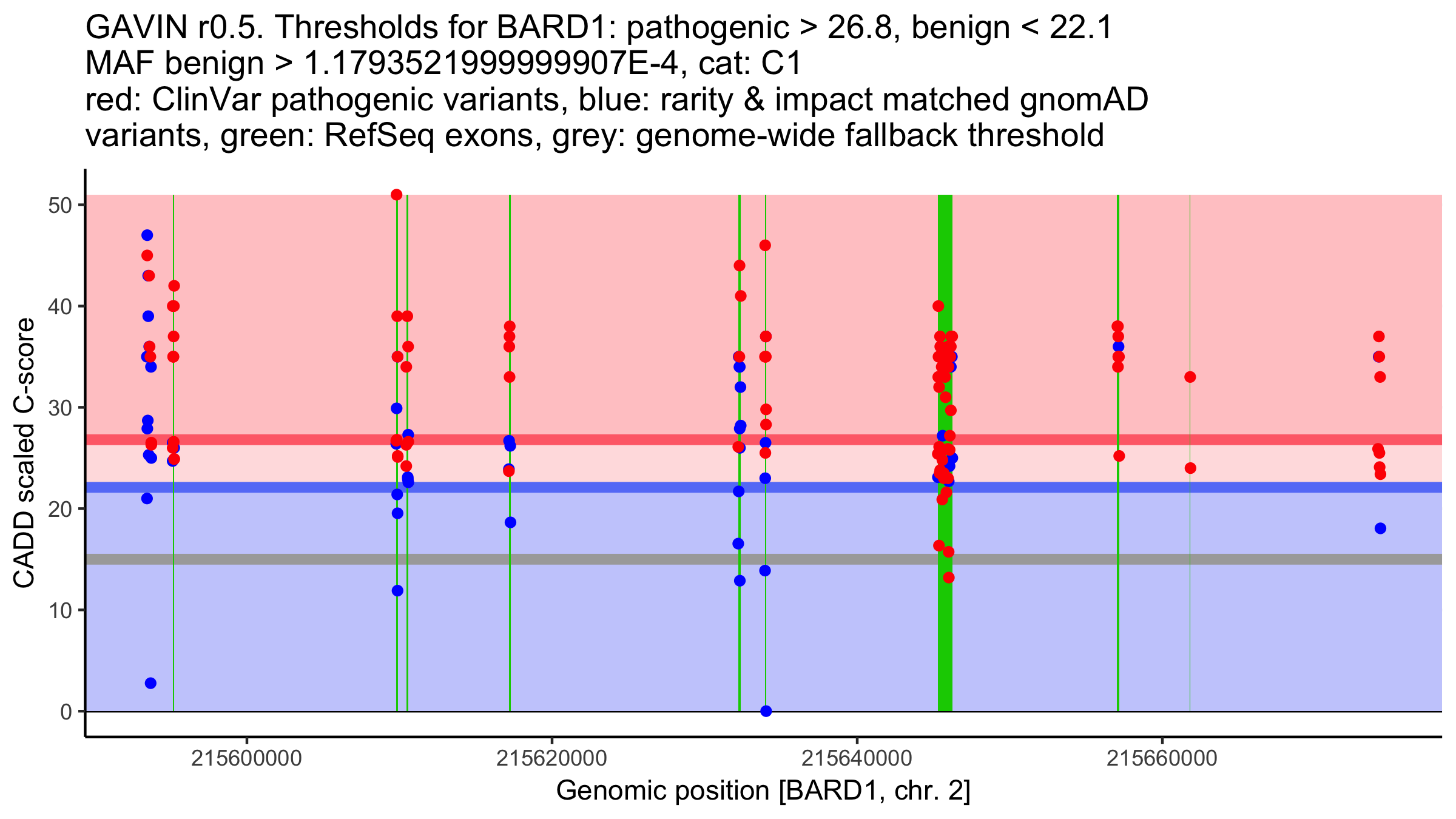 GAVIN r0.5. Thresholds for BARD1: pathogenic > 26.8, benign < 22.1
MAF benign > 1.1793521999999907E-4, cat: C1
red: ClinVar pathogenic variants, blue: rarity & impact matched gnomAD variants, green: RefSeq exons, grey: genome-wide fallback threshold

CADD scaled C-score

50
40
30
20
10
0

215600000
215620000
215640000
215660000

Genomic position [BARD1, chr. 2]